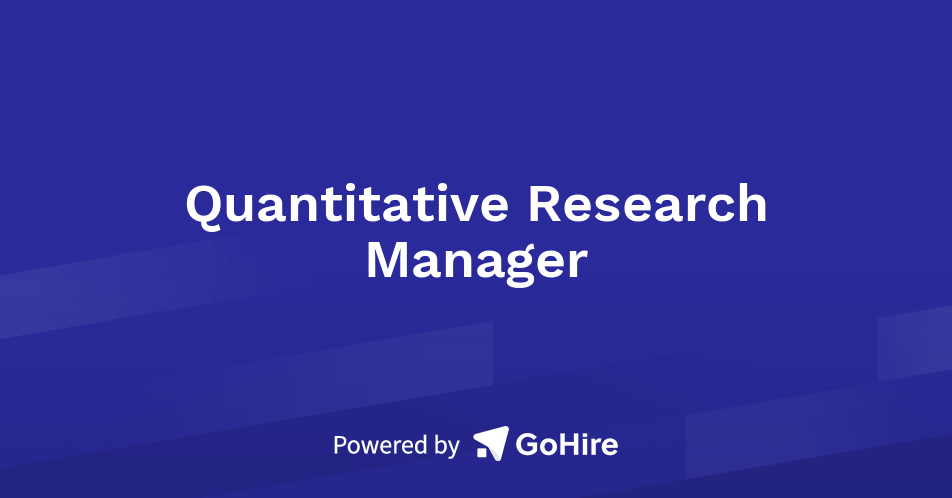 Quantitative Research Manager

Powered by GoHire